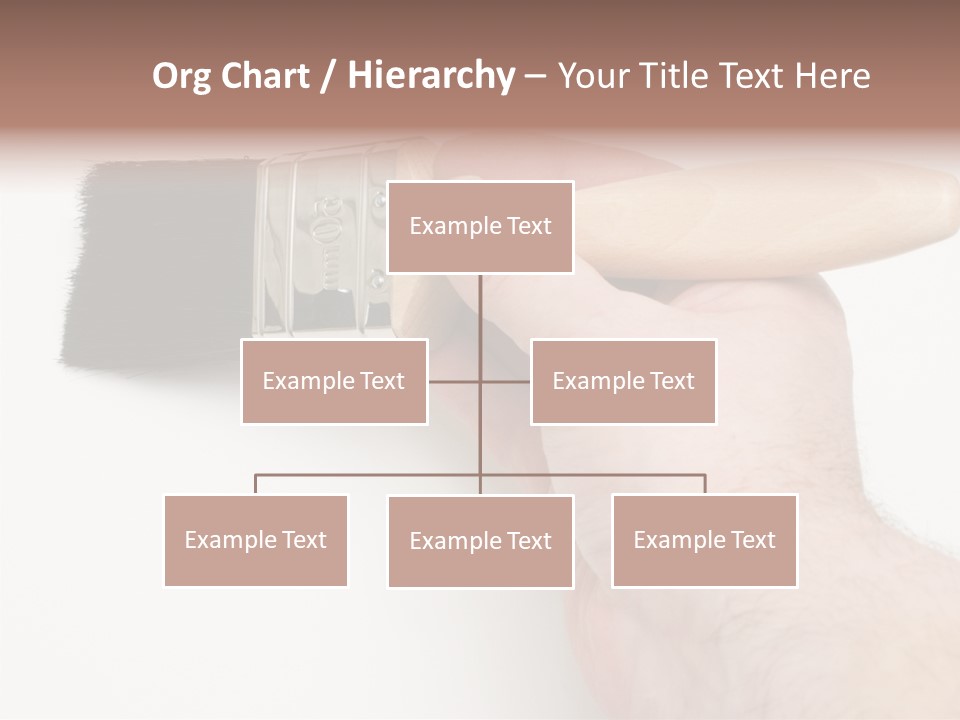 Org Chart / Hierarchy – Your Title Text Here

Example Text

Example Text

Example Text

Example Text

Example Text

Example Text